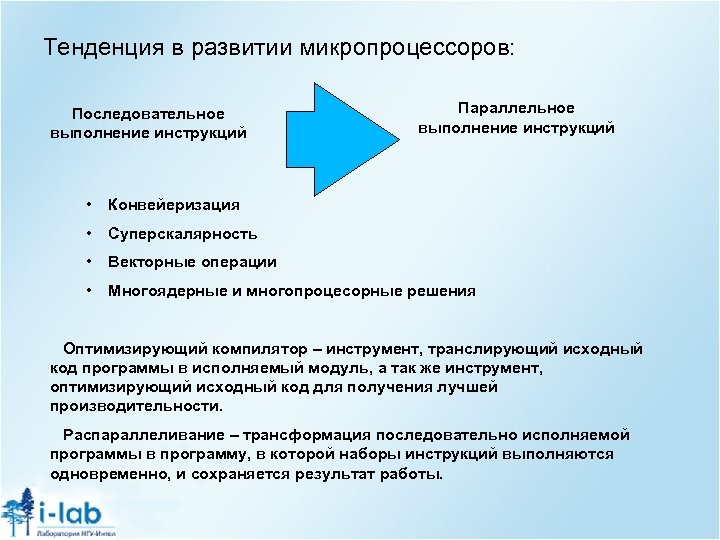 Тенденция в развитии микропроцессоров:

Последовательное выполнение инструкций

Параллельное выполнение инструкций

• Конвейеризация
• Суперскалярность
• Векторные операции
• Многоядерные и многопроцесорные решения

Оптимизирующий компилятор – инструмент, транслирующий исходный код программы в исполняемый модуль, а так же инструмент, оптимизирующий исходный код для получения лучшей производительности.

Распараллеливание – трансформация последовательно исполняемой программы в программу, в которой наборы инструкций выполняются одновременно, и сохраняется результат работы.

i-lab
Лаборатория НГУ-Интел